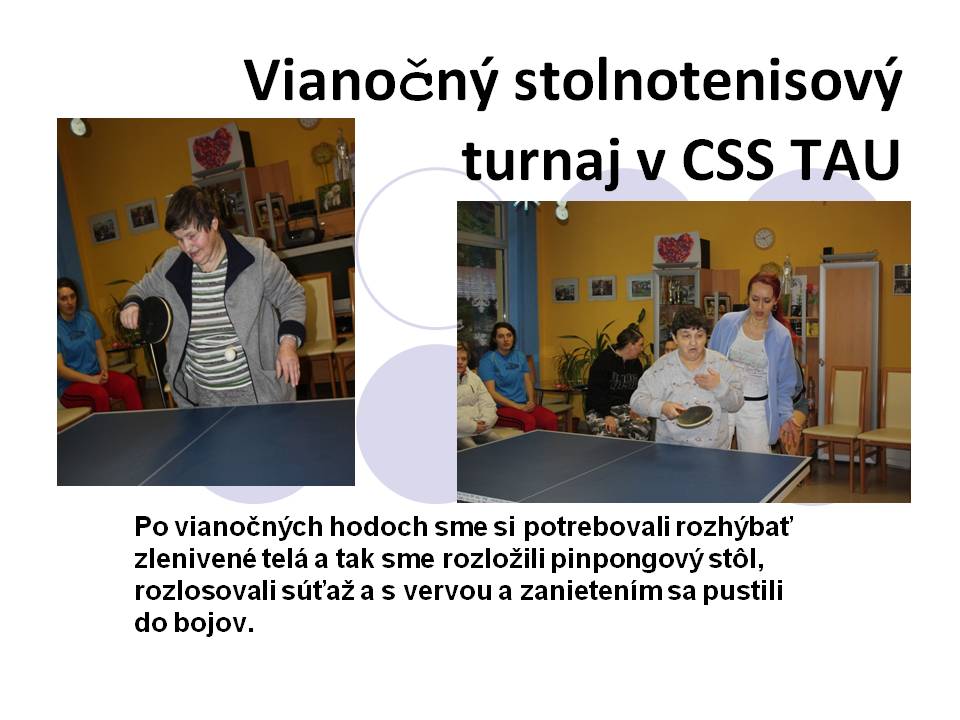 Vianočný stolnotenisový turnaj v CSS TAU

Po vianočných hodoch sme si potrebovali rozhýbať zlenivené telá a tak sme rozložili pinpongový stôl, rozlosovali súťaž a s vervou a zanietením sa pustili do bojov.